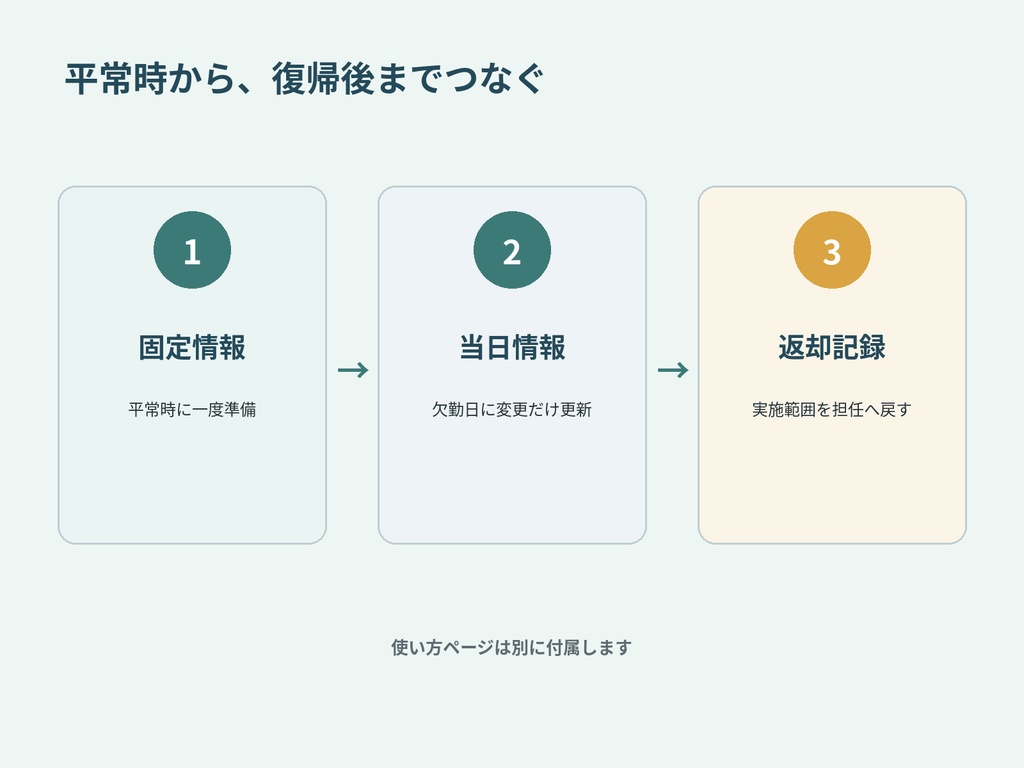 平常時から、復帰後までつなぐ

1
固定情報
平常時に一度準備

→

2
当日情報
欠勤日に変更だけ更新

→

3
返却記録
実施範囲を担任へ戻す

使い方ページは別に付属します